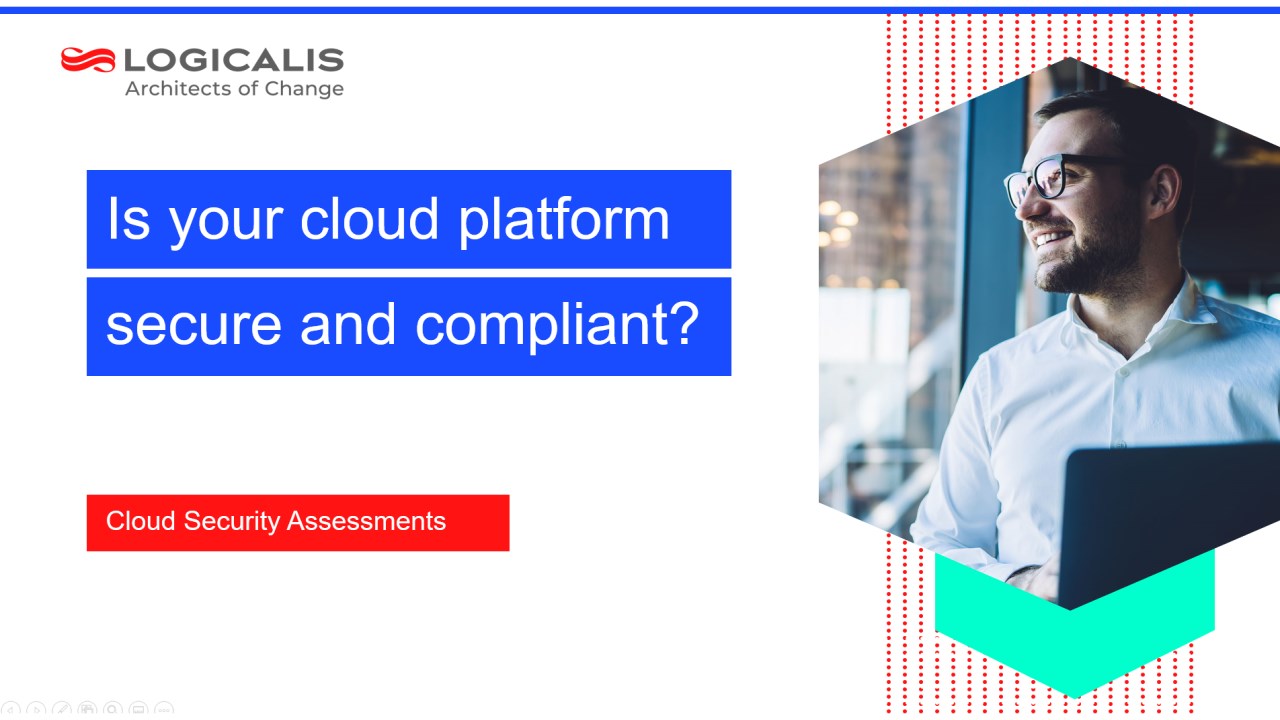 LOGICALIS
Architects of Change

Is your cloud platform secure and compliant?

Cloud Security Assessments